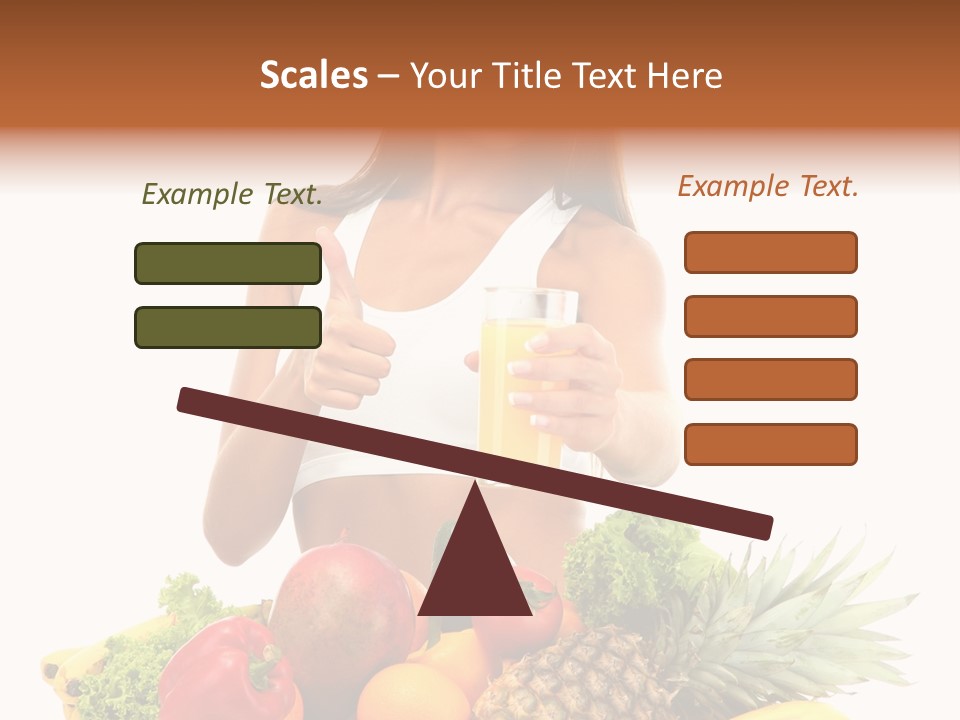 Scales – Your Title Text Here

Example Text.

Example Text.